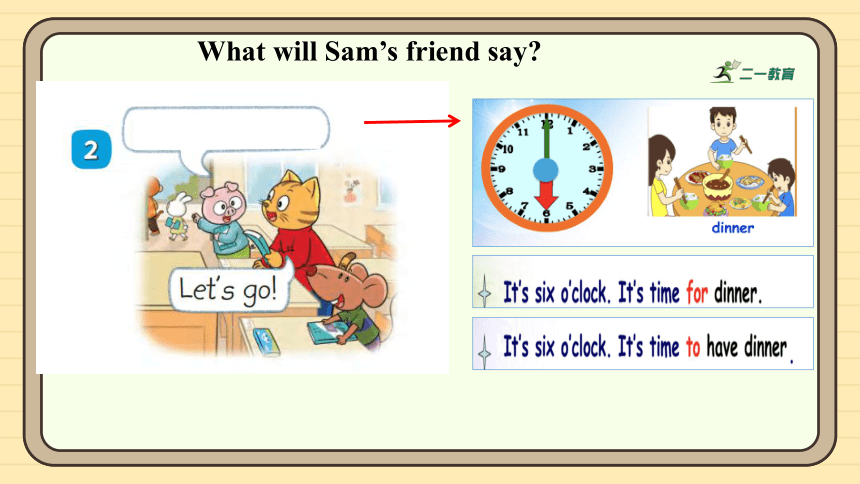 What will Sam's friend say?

二一教育

2

Let's go!

12
1
2
3
4
5
6
7
8
9
10
11

dinner

It's six o'clock. It's time for dinner.

It's six o'clock. It's time to have dinner.